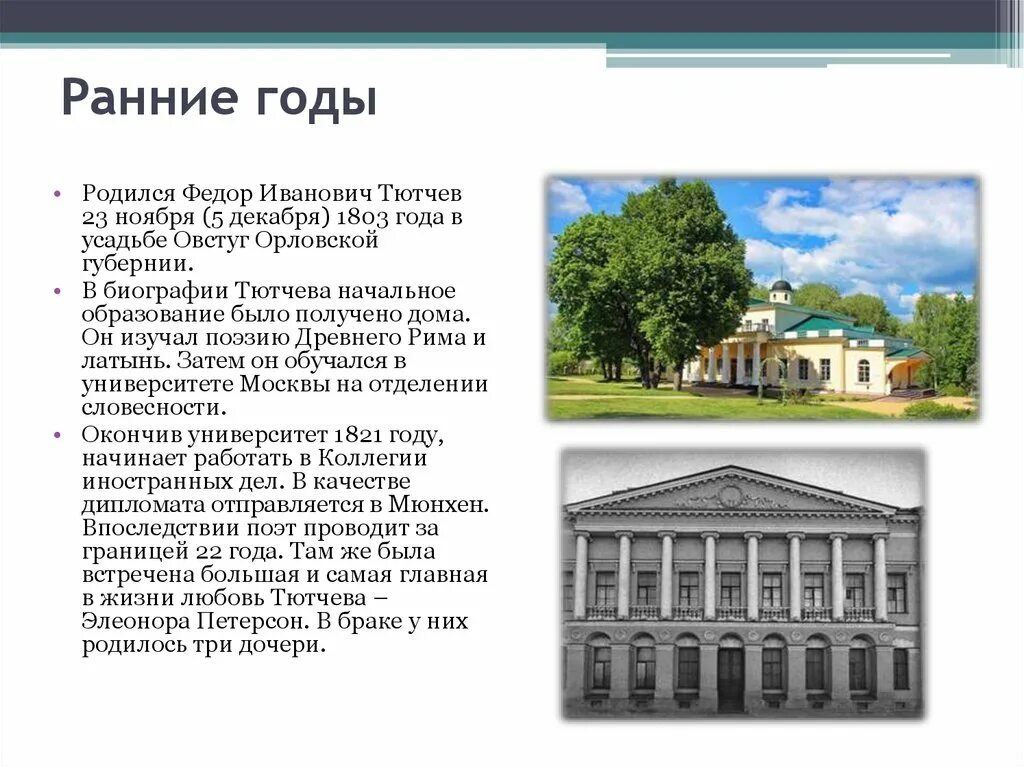 Ранние годы

• Родился Федор Иванович Тютчев 23 ноября (5 декабря) 1803 года в усадьбе Овстуг Орловской губернии.

• В биографии Тютчева начальное образование было получено дома. Он изучал поэзию Древнего Рима и латынь. Затем он обучался в университете Москвы на отделении словесности.

• Окончив университет 1821 году, начинает работать в Коллегии иностранных дел. В качестве дипломата отправляется в Мюнхен. Впоследствии поэт проводит за границей 22 года. Там же была встречена большая и самая главная в жизни любовь Тютчева – Элеонора Петерсон. В браке у них родилось три дочери.